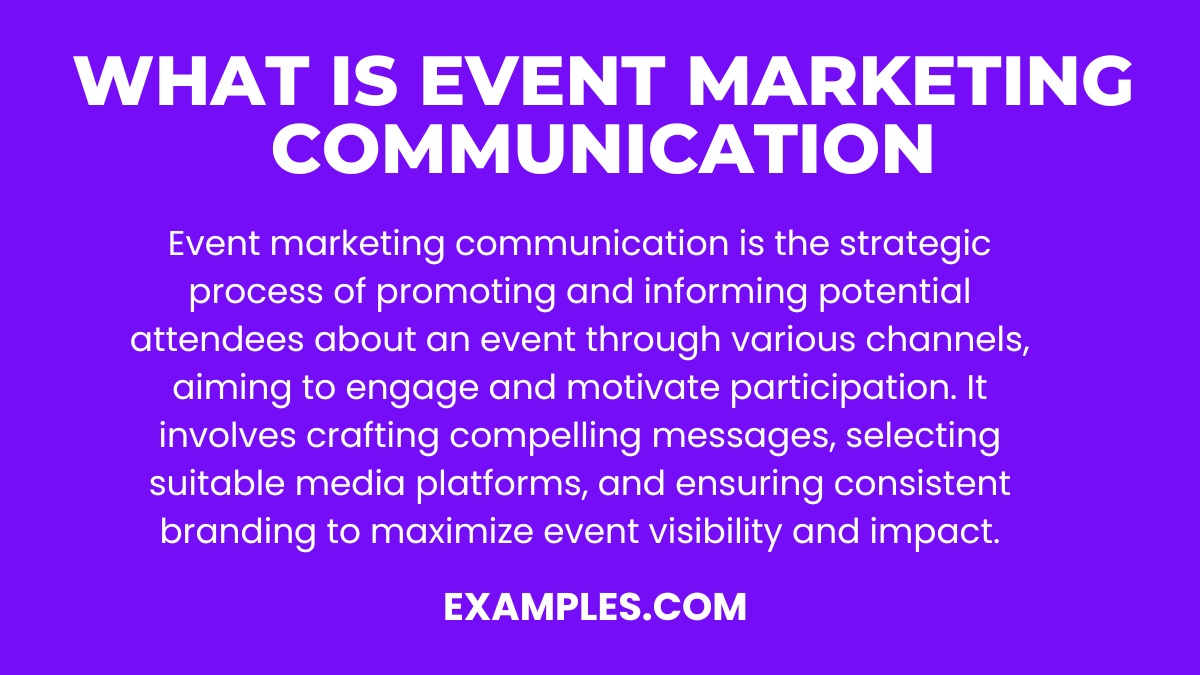 WHAT IS EVENT MARKETING COMMUNICATION

Event marketing communication is the strategic process of promoting and informing potential attendees about an event through various channels, aiming to engage and motivate participation. It involves crafting compelling messages, selecting suitable media platforms, and ensuring consistent branding to maximize event visibility and impact.

EXAMPLES.COM